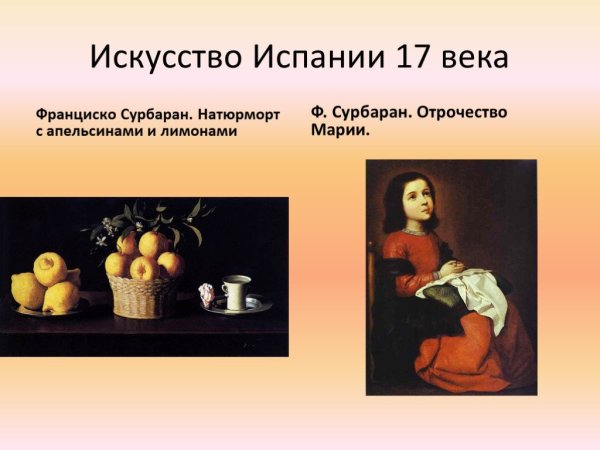 Искусство Испании 17 века

Франциско Сурбаран. Натюрморт с апельсинами и лимонами

Ф. Сурбаран. Отрочество Марии.